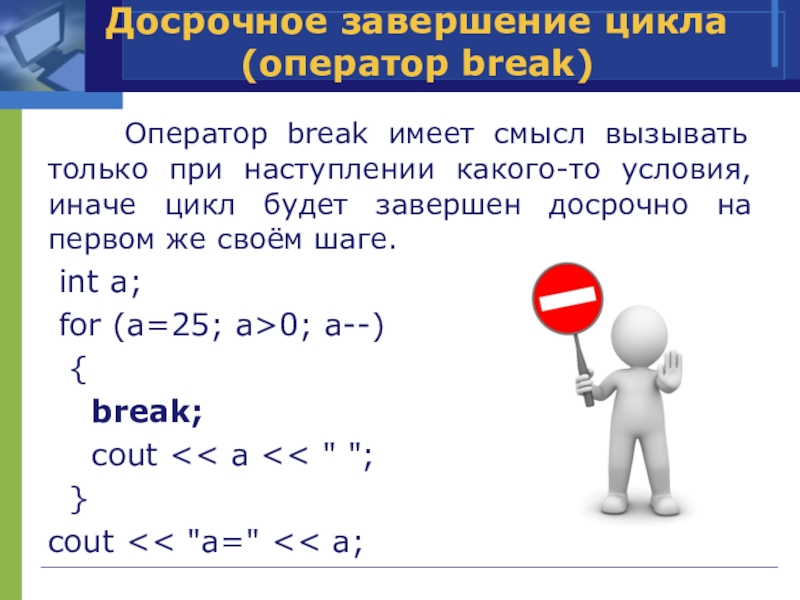 Досрочное завершение цикла (оператор break)

Оператор break имеет смысл вызывать только при наступлении какого-то условия, иначе цикл будет завершен досрочно на первом же своём шаге.

int a;
for (a=25; a>0; a--)
{
break;
cout << a << " ";
}
cout << "a=" << a;